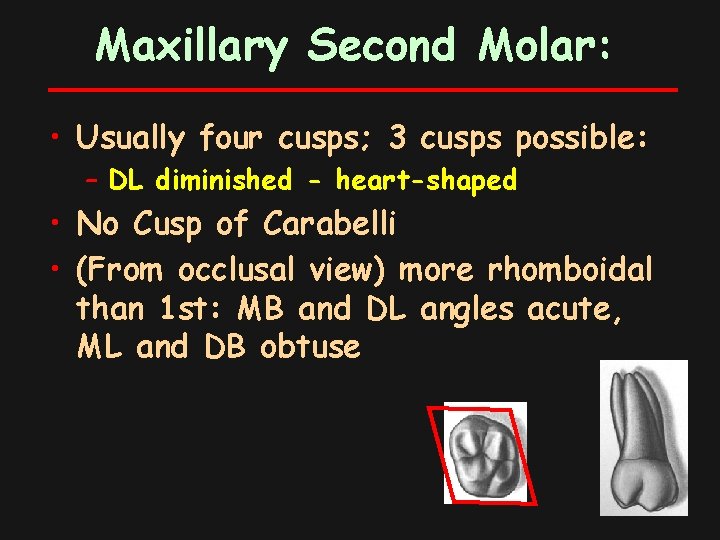 Maxillary Second Molar:

• Usually four cusps; 3 cusps possible:
  – DL diminished - heart-shaped
• No Cusp of Carabelli
• (From occlusal view) more rhomboidal than 1st: MB and DL angles acute, ML and DB obtuse